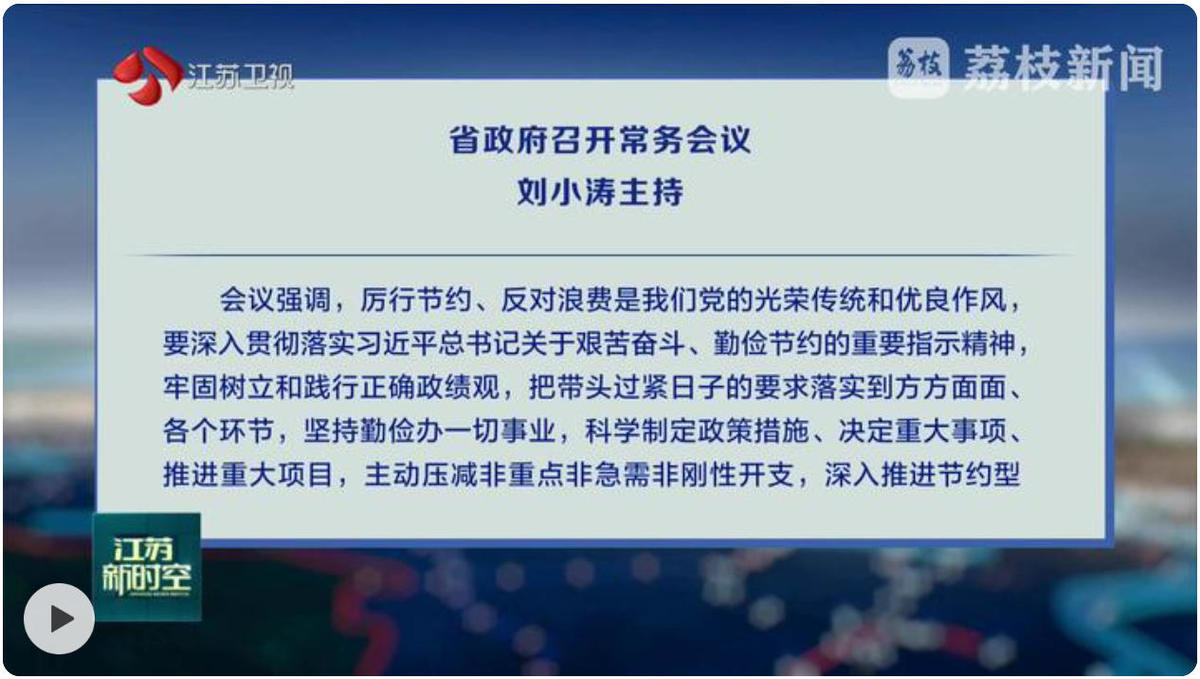 江苏卫视

荔枝 荔枝新闻

省政府召开常务会议
刘小涛主持

会议强调，厉行节约、反对浪费是我们党的光荣传统和优良作风，要深入贯彻落实习近平总书记关于艰苦奋斗、勤俭节约的重要指示精神，牢固树立和践行正确政绩观，把带头过紧日子的要求落实到方方面面、各个环节，坚持勤俭办一切事业，科学制定政策措施、决定重大事项、推进重大项目，主动压减非重点非急需非刚性开支，深入推进节约型

江苏新时空